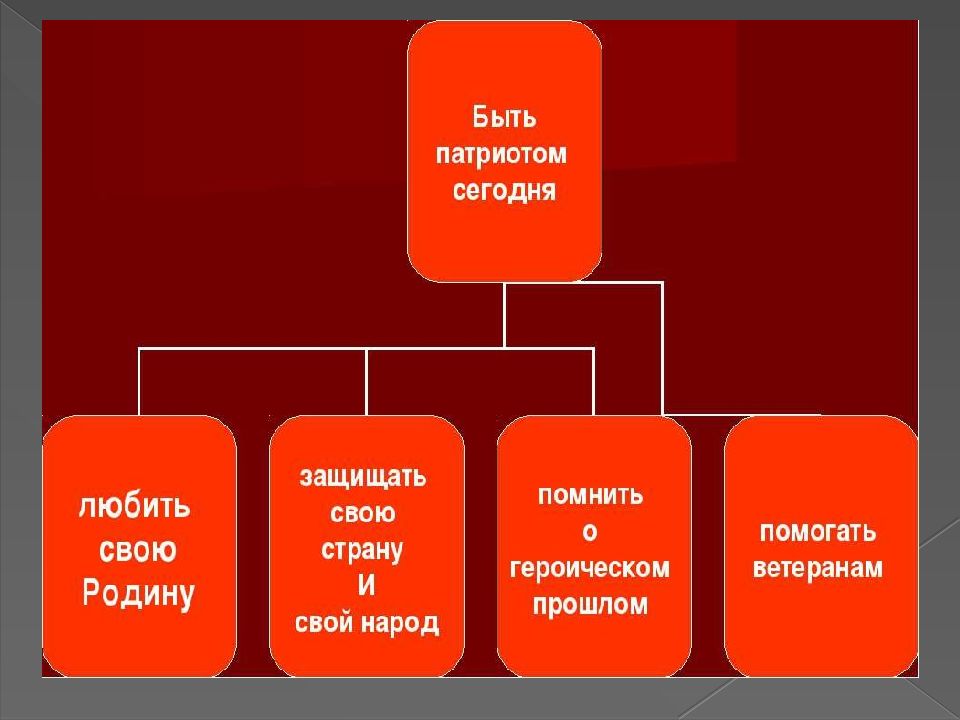 Быть патриотом сегодня

любить свою Родину

защищать свою страну И свой народ

помнить о героическом прошлом

помогать ветеранам